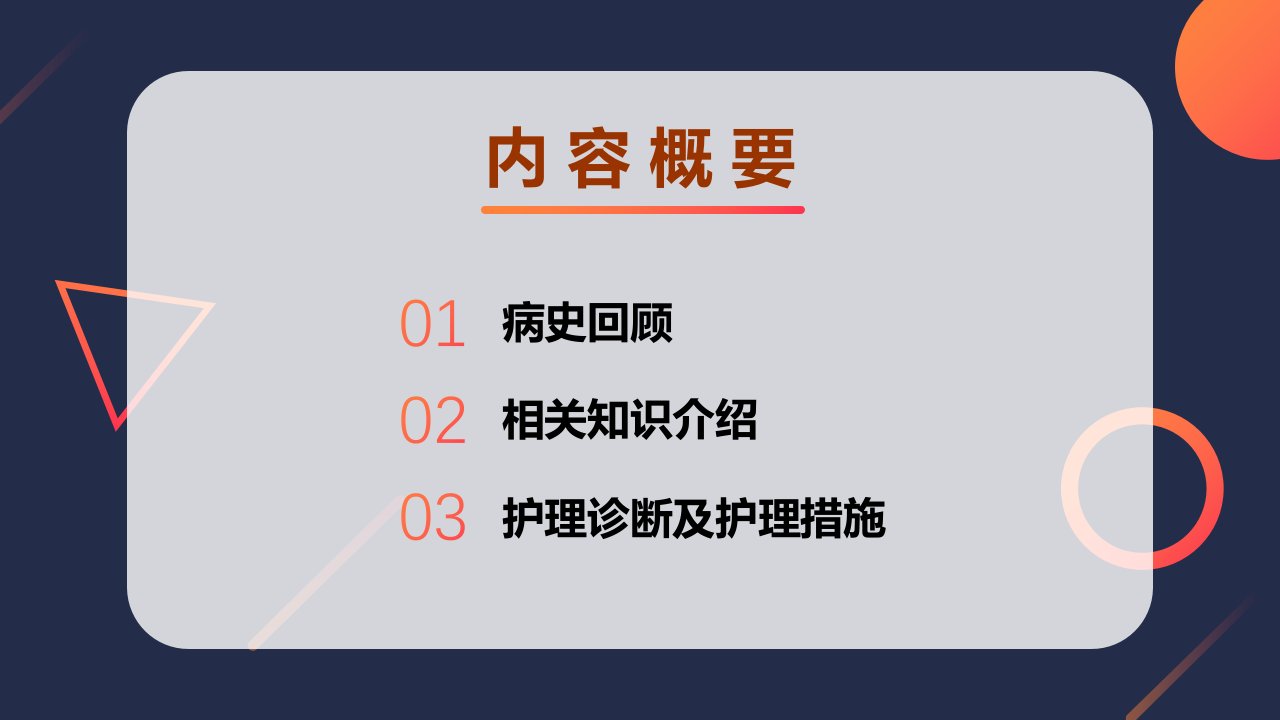 内容概要

01 病史回顾

02 相关知识介绍

03 护理诊断及护理措施